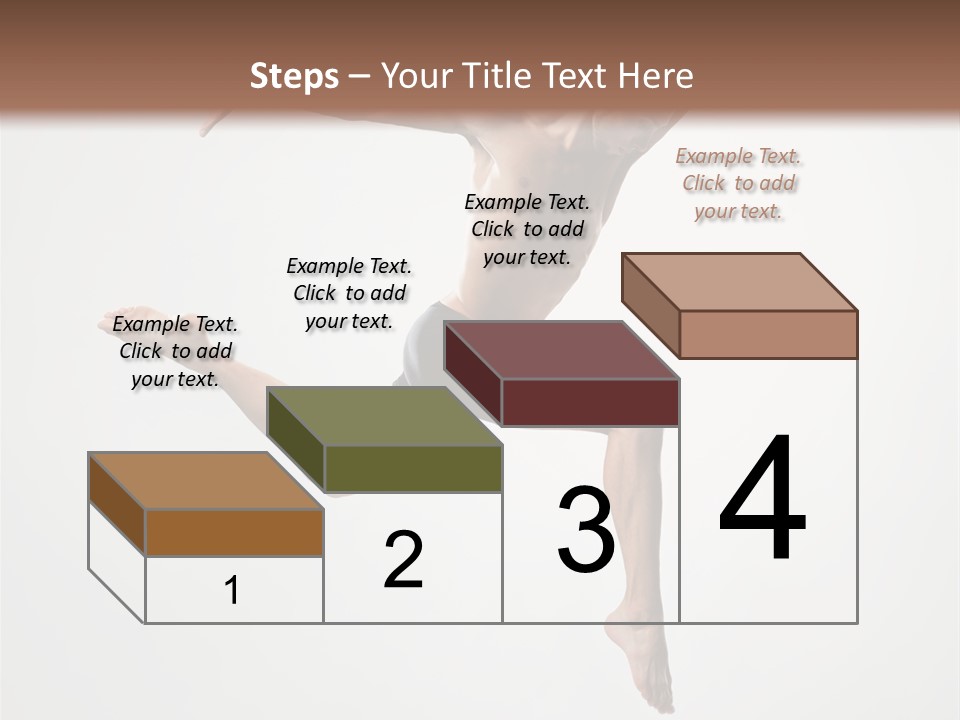 Steps – Your Title Text Here

Example Text. Click to add your text.

Example Text. Click to add your text.

Example Text. Click to add your text.

Example Text. Click to add your text.

1

2

3

4